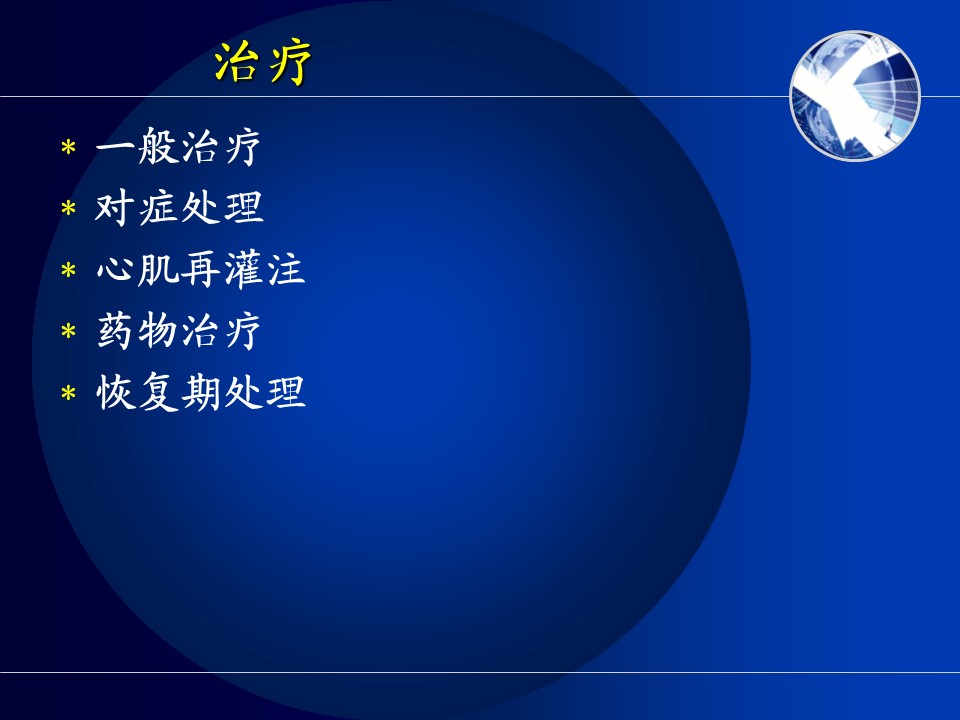 治疗

* 一般治疗
* 对症处理
* 心肌再灌注
* 药物治疗
* 恢复期处理